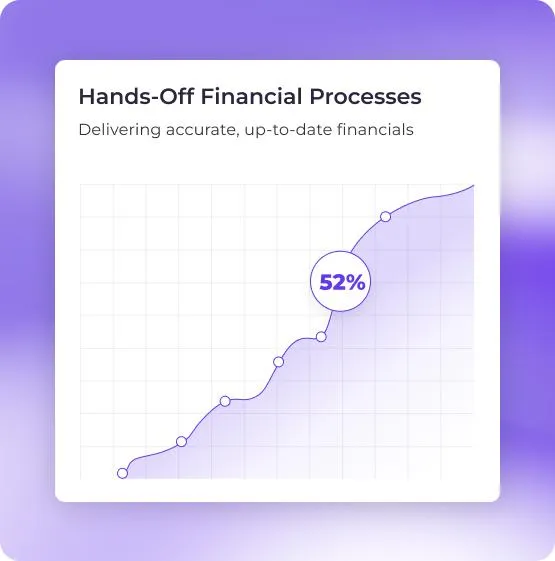 Hands-Off Financial Processes

Delivering accurate, up-to-date financials

52%